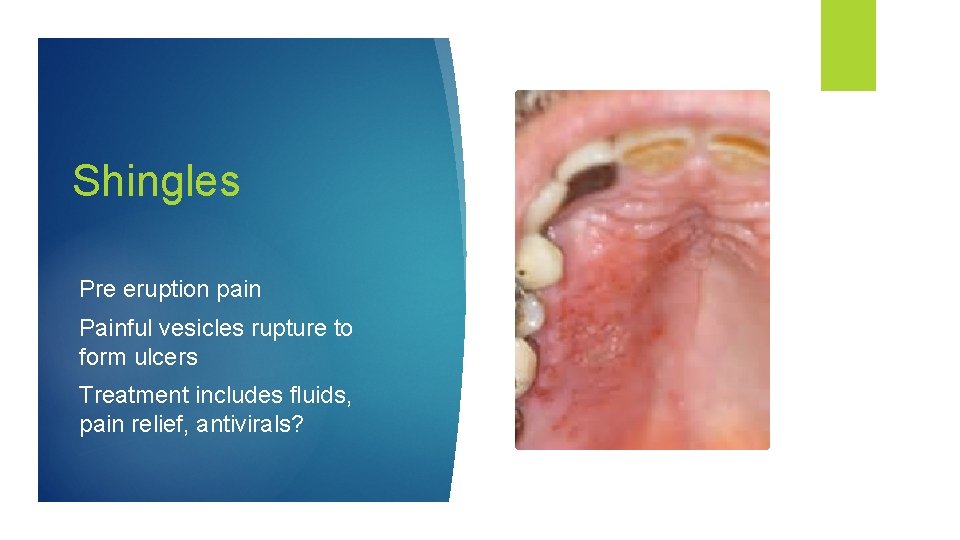 Shingles

Pre eruption pain

Painful vesicles rupture to form ulcers

Treatment includes fluids, pain relief, antivirals?